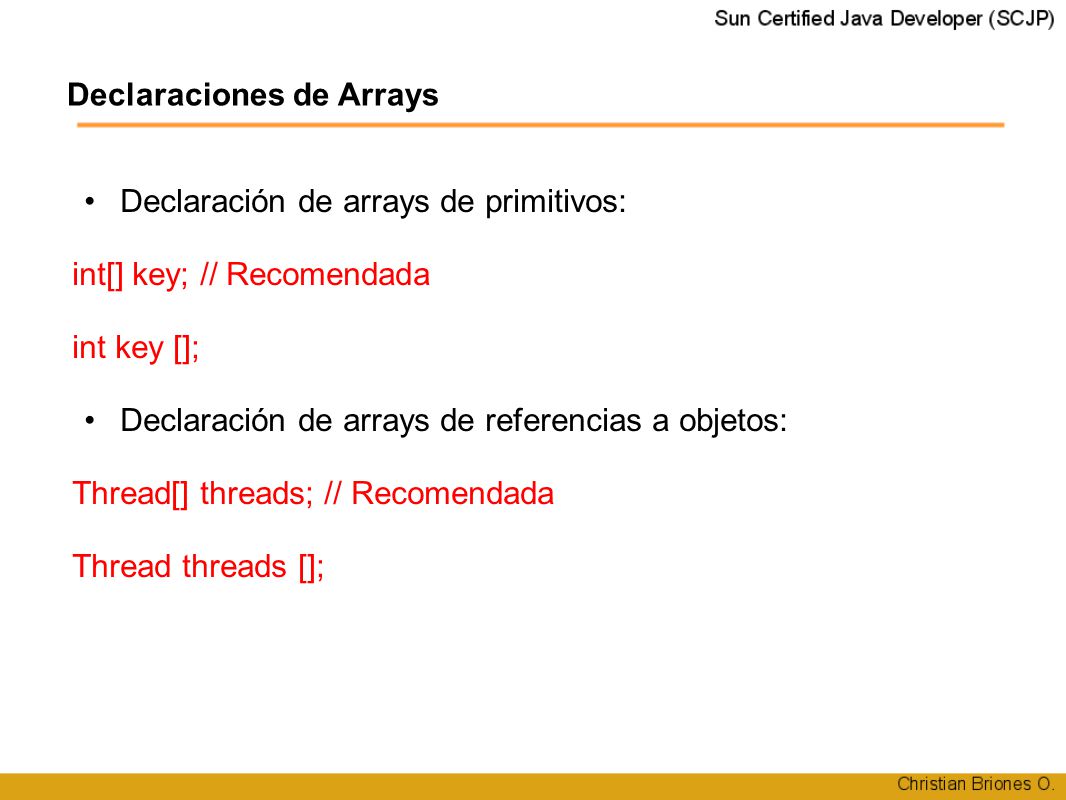 Sun Certified Java Developer (SCJP)

Declaraciones de Arrays

• Declaración de arrays de primitivos:

int[] key; // Recomendada

int key [];

• Declaración de arrays de referencias a objetos:

Thread[] threads; // Recomendada

Thread threads [];

Christian Briones O.